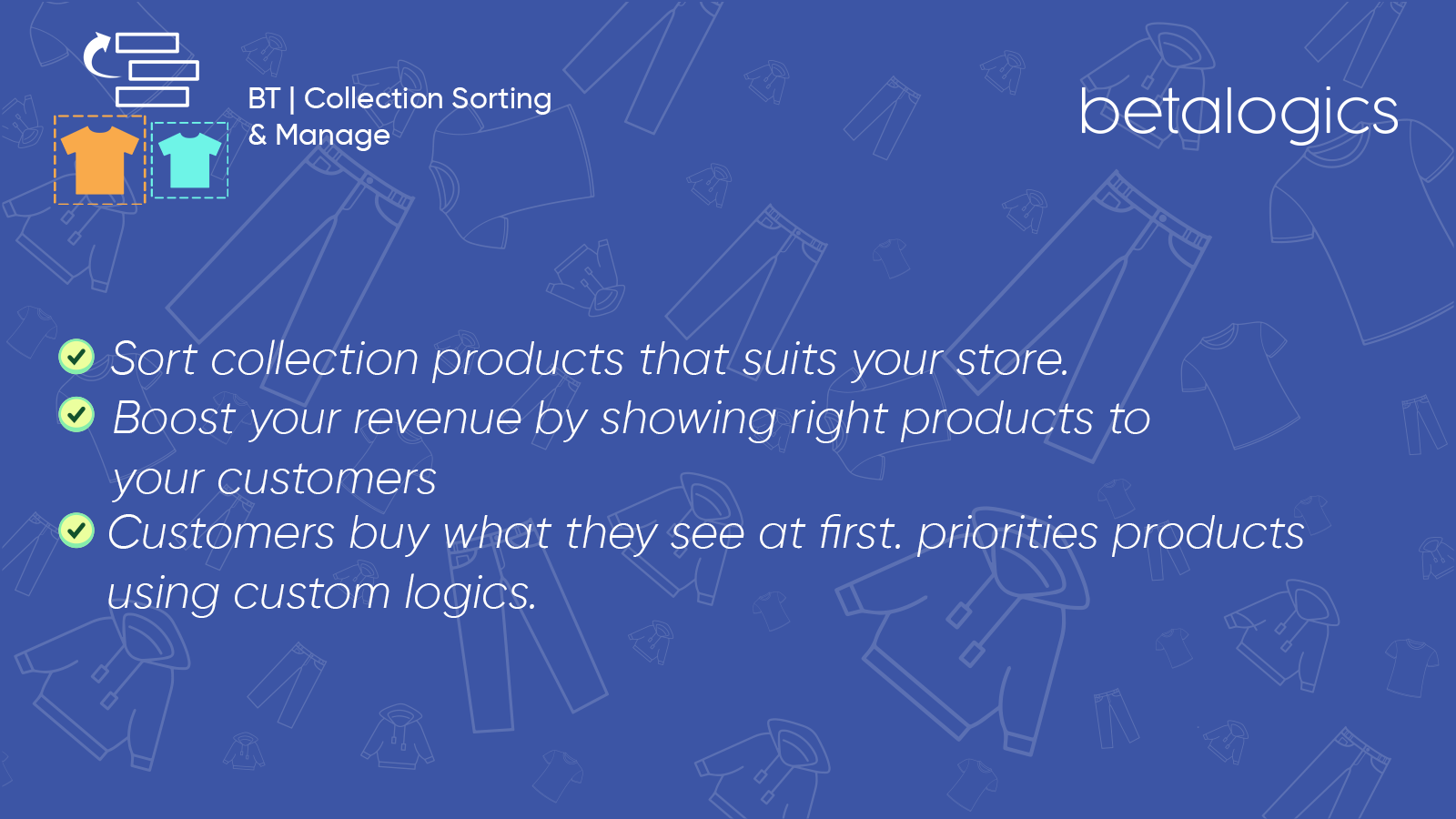 BT | Collection Sorting & Manage

betalogics

Sort collection products that suits your store.
Boost your revenue by showing right products to your customers
Customers buy what they see at first. priorities products using custom logics.